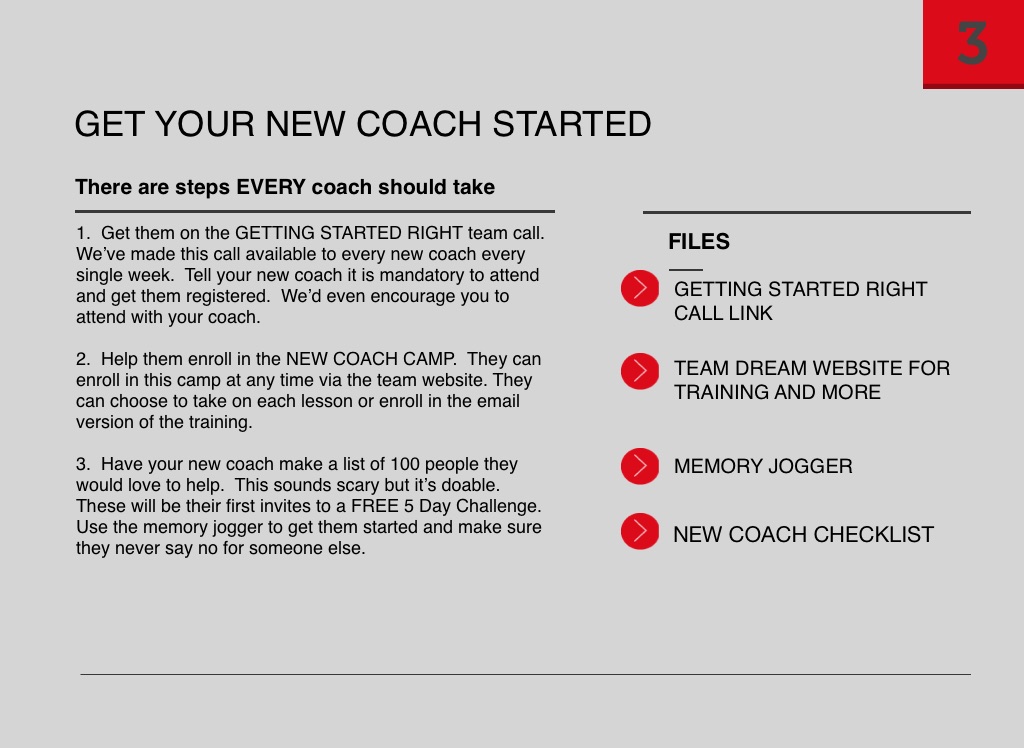 3

GET YOUR NEW COACH STARTED

There are steps EVERY coach should take

1. Get them on the GETTING STARTED RIGHT team call. We've made this call available to every new coach every single week. Tell your new coach it is mandatory to attend and get them registered. We'd even encourage you to attend with your coach.

2. Help them enroll in the NEW COACH CAMP. They can enroll in this camp at any time via the team website. They can choose to take on each lesson or enroll in the email version of the training.

3. Have your new coach make a list of 100 people they would love to help. This sounds scary but it's doable. These will be their first invites to a FREE 5 Day Challenge. Use the memory jogger to get them started and make sure they never say no for someone else.

FILES

GETTING STARTED RIGHT CALL LINK

TEAM DREAM WEBSITE FOR TRAINING AND MORE

MEMORY JOGGER

NEW COACH CHECKLIST